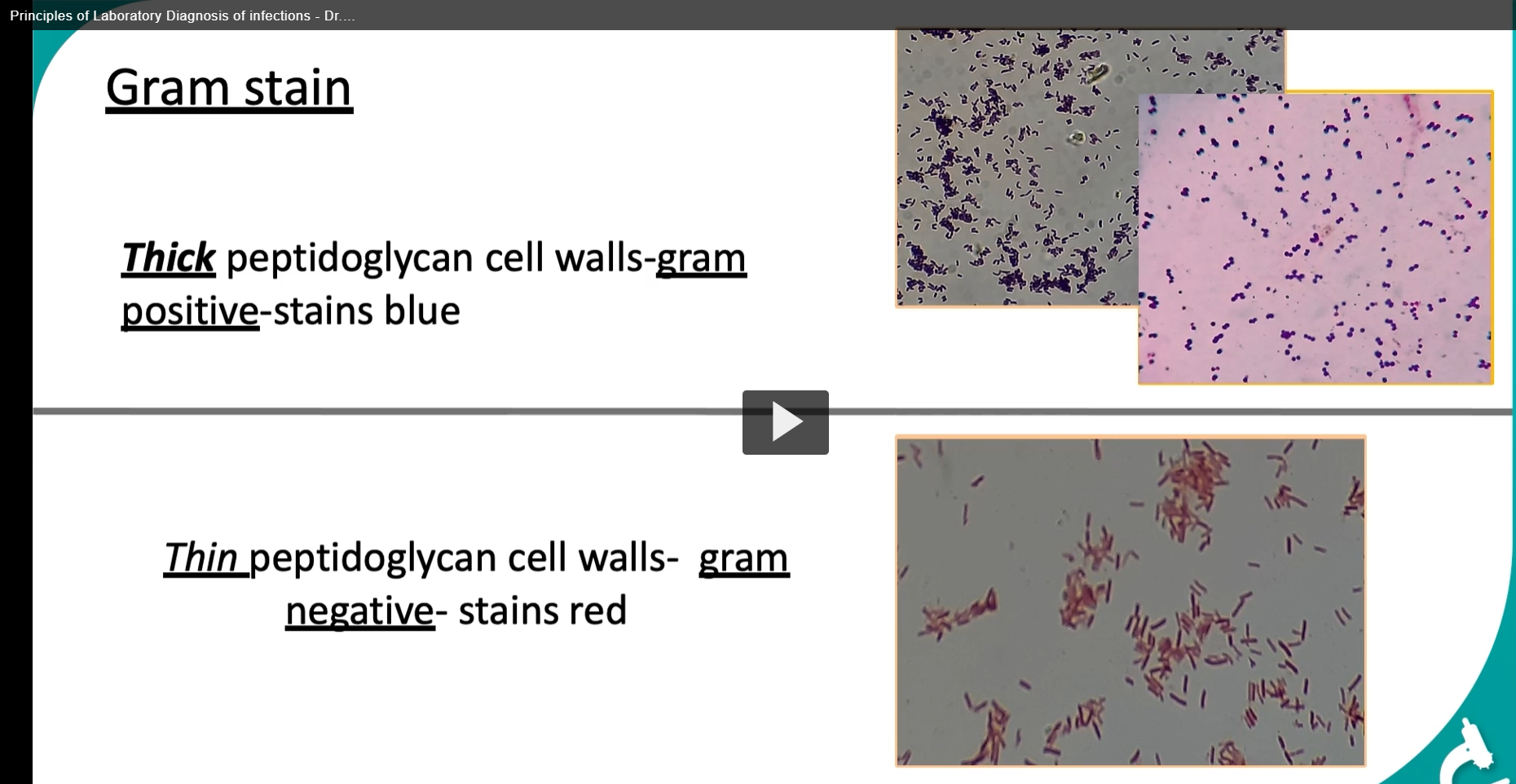 Principles of Laboratory Diagnosis of infections - Dr....

Gram stain

Thick peptidoglycan cell walls-gram positive-stains blue

Thin peptidoglycan cell walls- gram negative- stains red